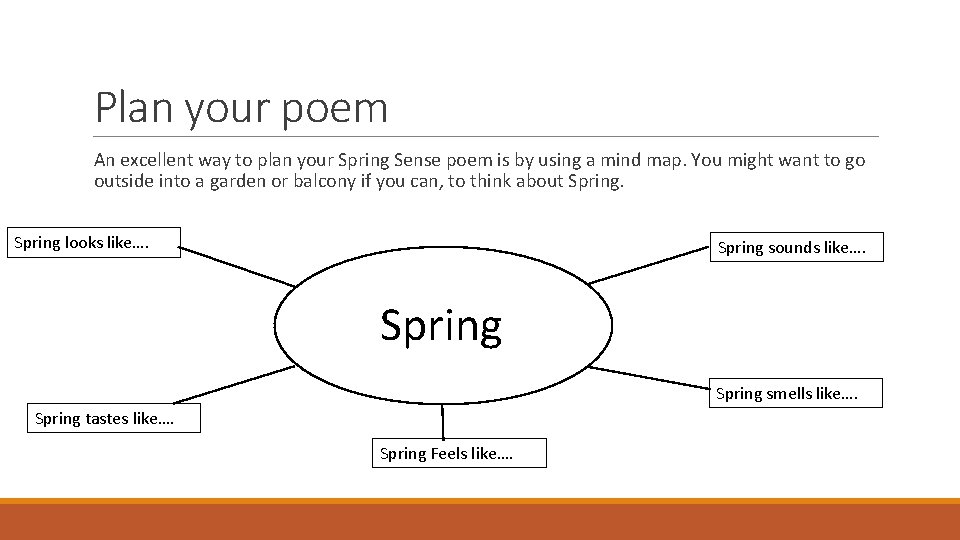 Plan your poem

An excellent way to plan your Spring Sense poem is by using a mind map. You might want to go outside into a garden or balcony if you can, to think about Spring.

Spring looks like….

Spring sounds like….

Spring

Spring smells like….

Spring tastes like….

Spring Feels like….